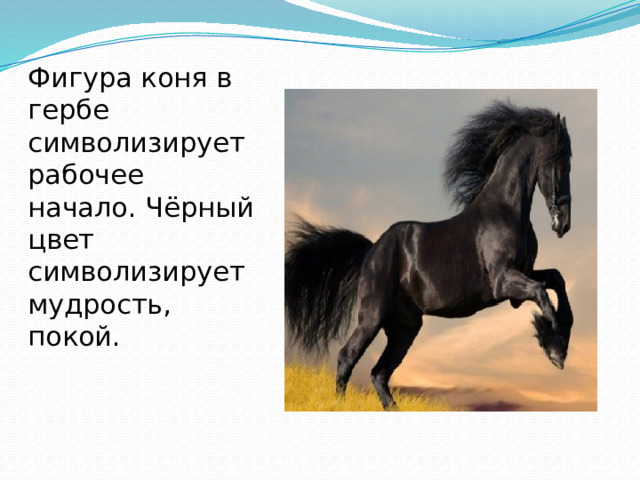 Фигура коня в гербе символизирует рабочее начало. Чёрный цвет символизирует мудрость, покой.